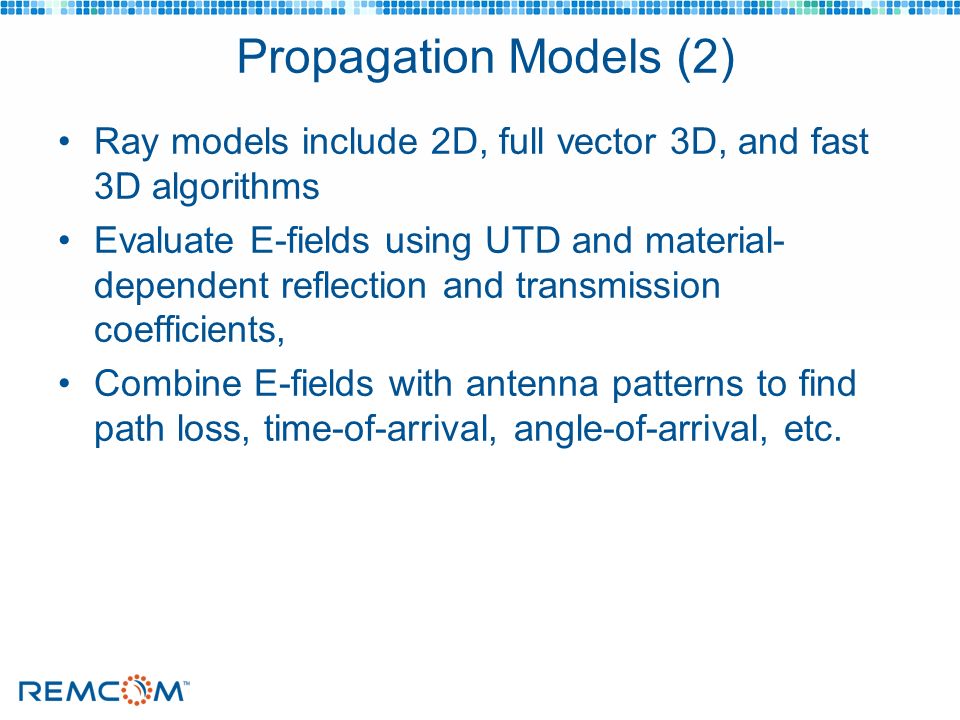 Propagation Models (2)

• Ray models include 2D, full vector 3D, and fast 3D algorithms

• Evaluate E-fields using UTD and material-dependent reflection and transmission coefficients,

• Combine E-fields with antenna patterns to find path loss, time-of-arrival, angle-of-arrival, etc.

REMCOM™